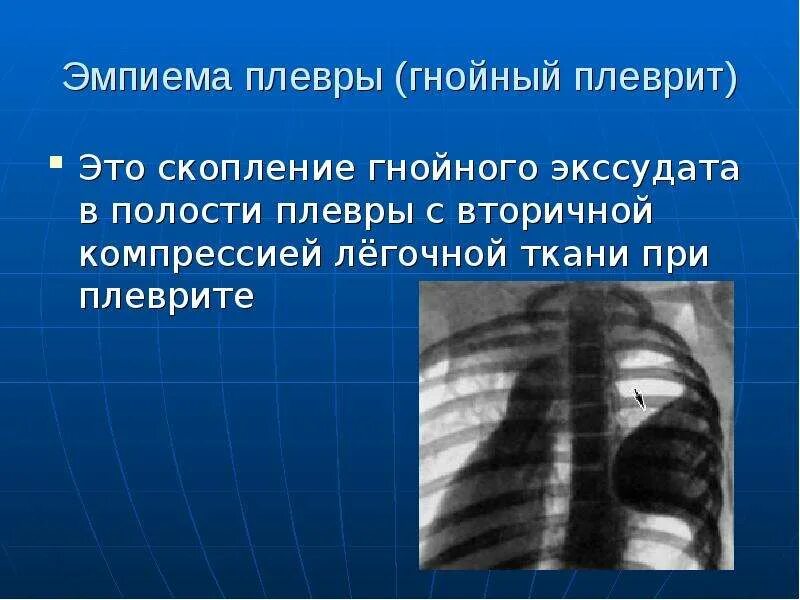 Эмпиема плевры (гнойный плеврит)

Это скопление гнойного экссудата в полости плевры с вторичной компрессией лёгочной ткани при плеврите